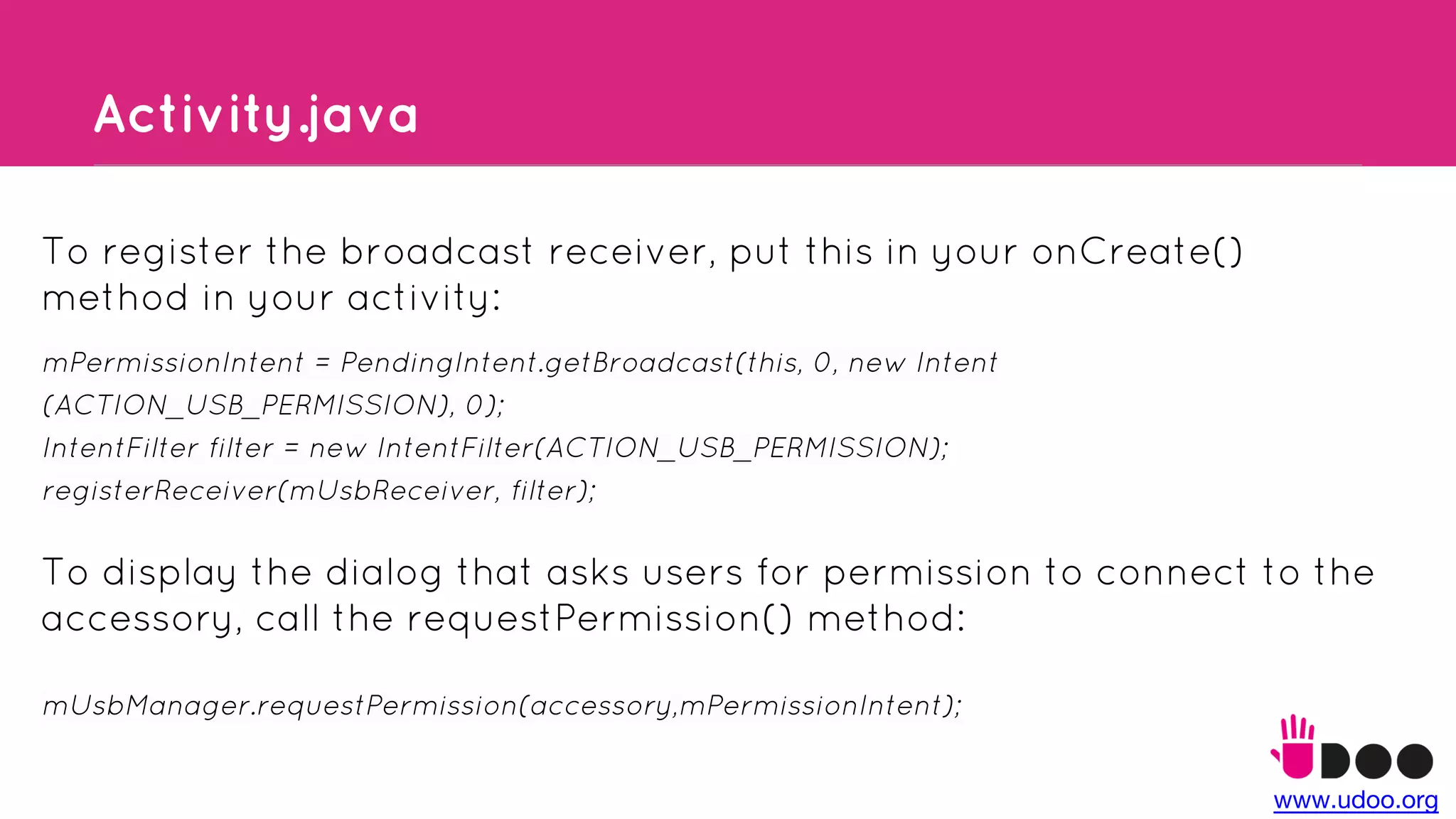 Activity.java

To register the broadcast receiver, put this in your onCreate() method in your activity:

mPermissionIntent = PendingIntent.getBroadcast(this, 0, new Intent (ACTION_USB_PERMISSION), 0);
IntentFilter filter = new IntentFilter(ACTION_USB_PERMISSION);
registerReceiver(mUsbReceiver, filter);

To display the dialog that asks users for permission to connect to the accessory, call the requestPermission() method:

mUsbManager.requestPermission(accessory,mPermissionIntent);

UDOO
www.udoo.org